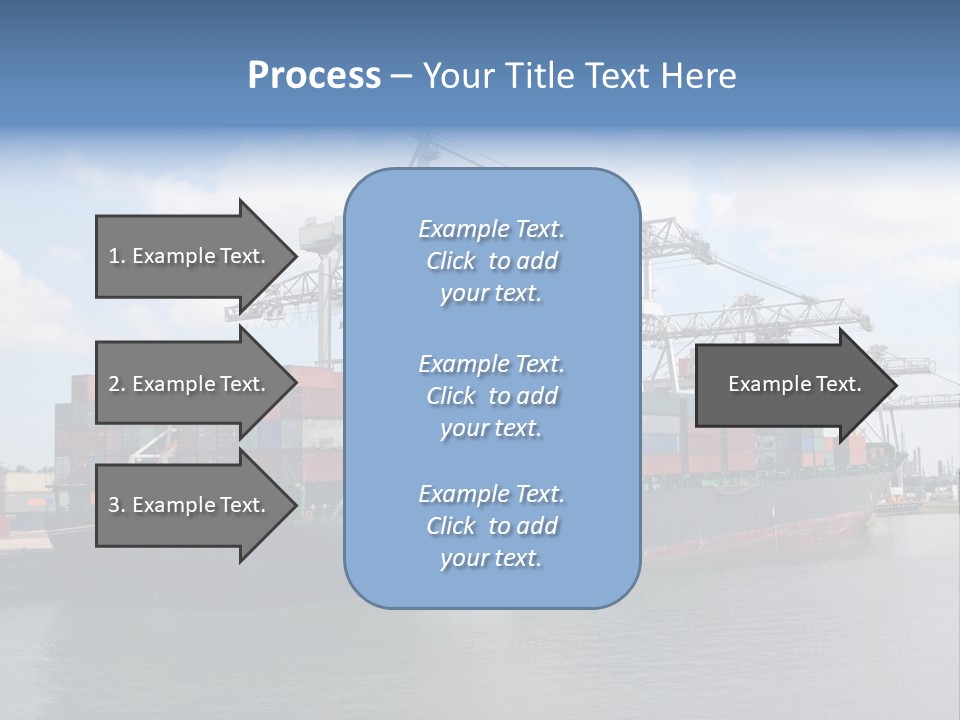 Process – Your Title Text Here

1. Example Text.

2. Example Text.

3. Example Text.

Example Text. Click to add your text.

Example Text. Click to add your text.

Example Text. Click to add your text.

Example Text.